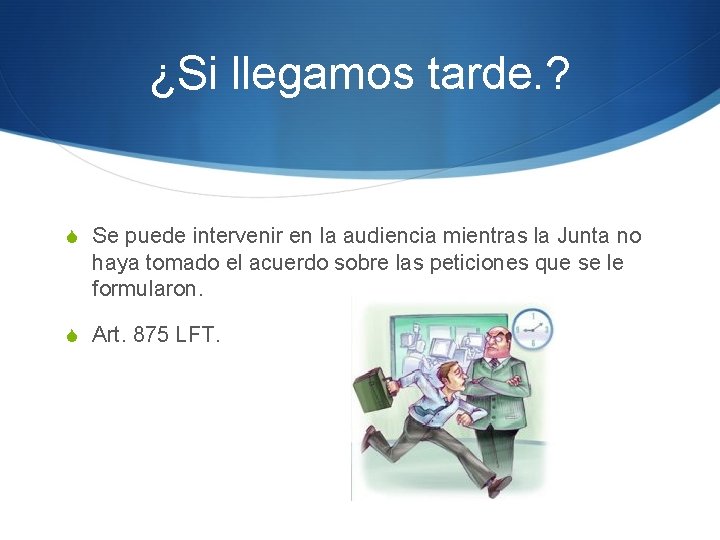 ¿Si llegamos tarde.?

Se puede intervenir en la audiencia mientras la Junta no haya tomado el acuerdo sobre las peticiones que se le formularon.

Art. 875 LFT.